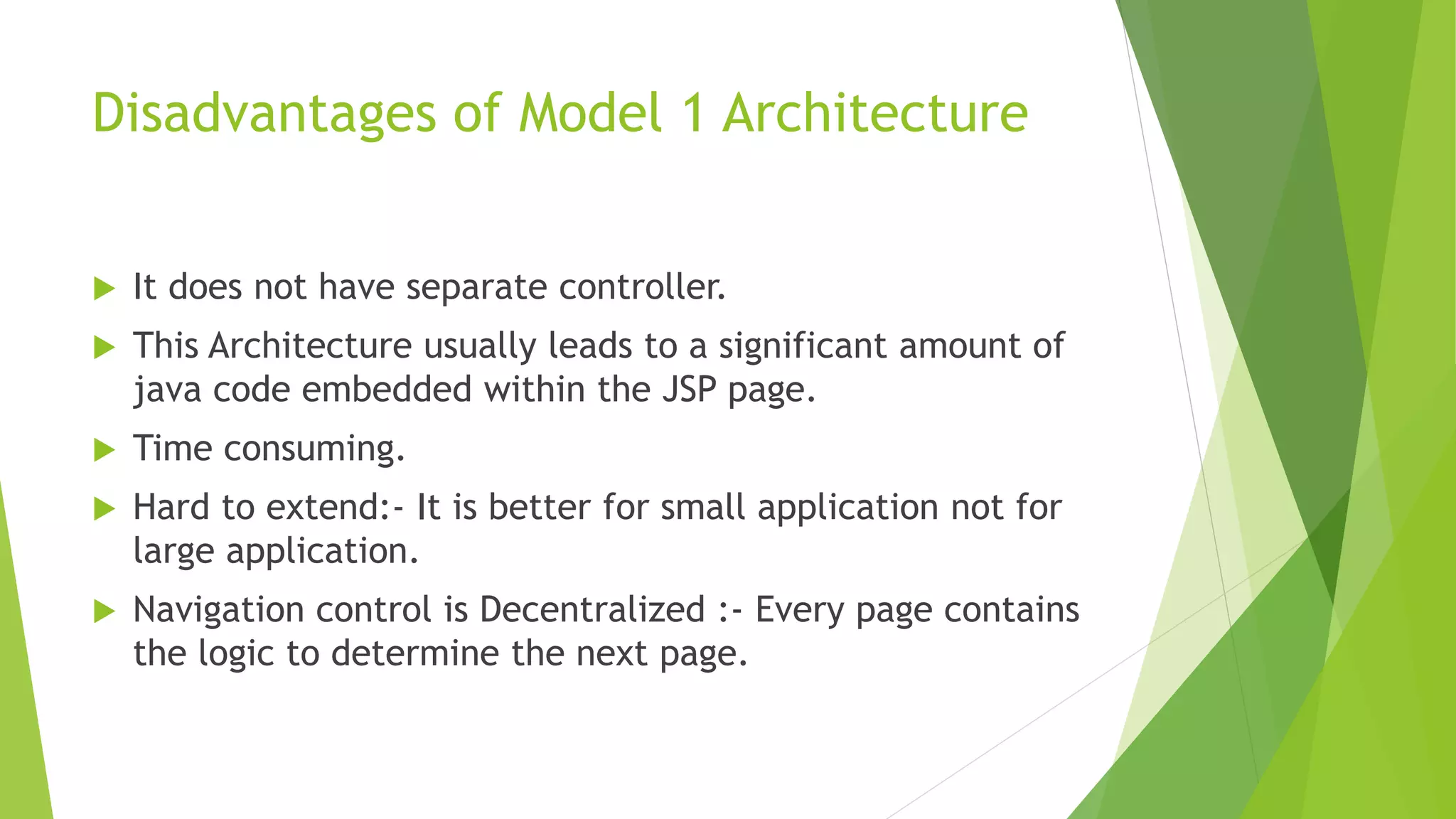 Disadvantages of Model 1 Architecture

▶ It does not have separate controller.

▶ This Architecture usually leads to a significant amount of java code embedded within the JSP page.

▶ Time consuming.

▶ Hard to extend:- It is better for small application not for large application.

▶ Navigation control is Decentralized :- Every page contains the logic to determine the next page.